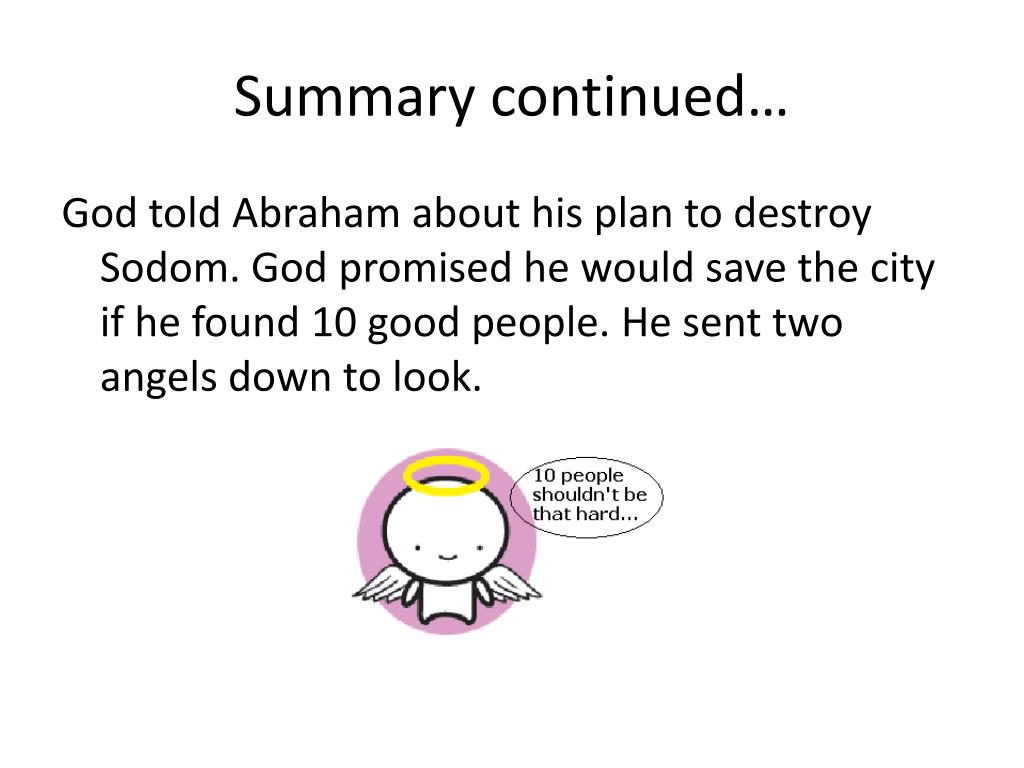 Summary continued…

God told Abraham about his plan to destroy Sodom. God promised he would save the city if he found 10 good people. He sent two angels down to look.

10 people shouldn't be that hard...